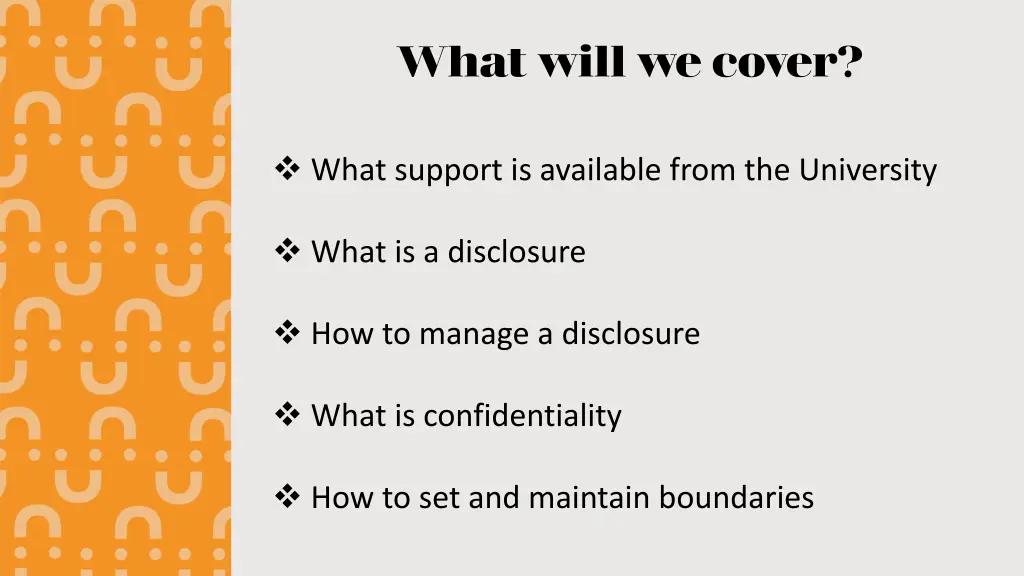 What will we cover?

❖ What support is available from the University

❖ What is a disclosure

❖ How to manage a disclosure

❖ What is confidentiality

❖ How to set and maintain boundaries